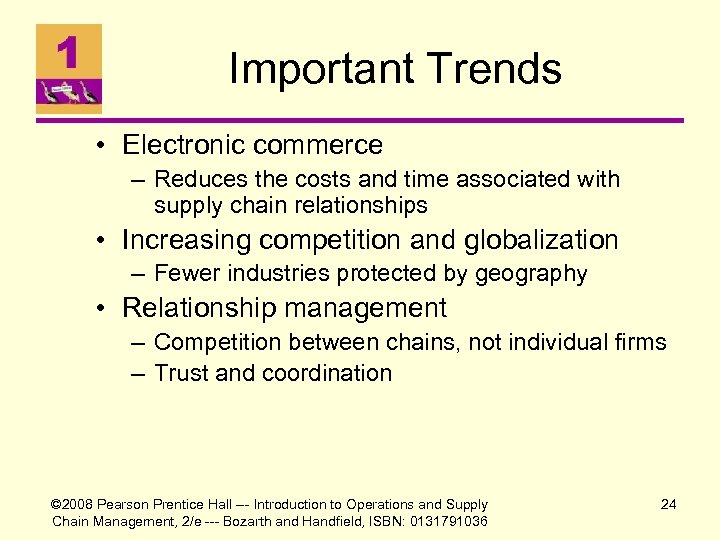 1

Important Trends

• Electronic commerce
– Reduces the costs and time associated with supply chain relationships
• Increasing competition and globalization
– Fewer industries protected by geography
• Relationship management
– Competition between chains, not individual firms
– Trust and coordination

©2008 Pearson Prentice Hall --- Introduction to Operations and Supply Chain Management, 2/e --- Bozarth and Handfield, ISBN: 0131791036

24